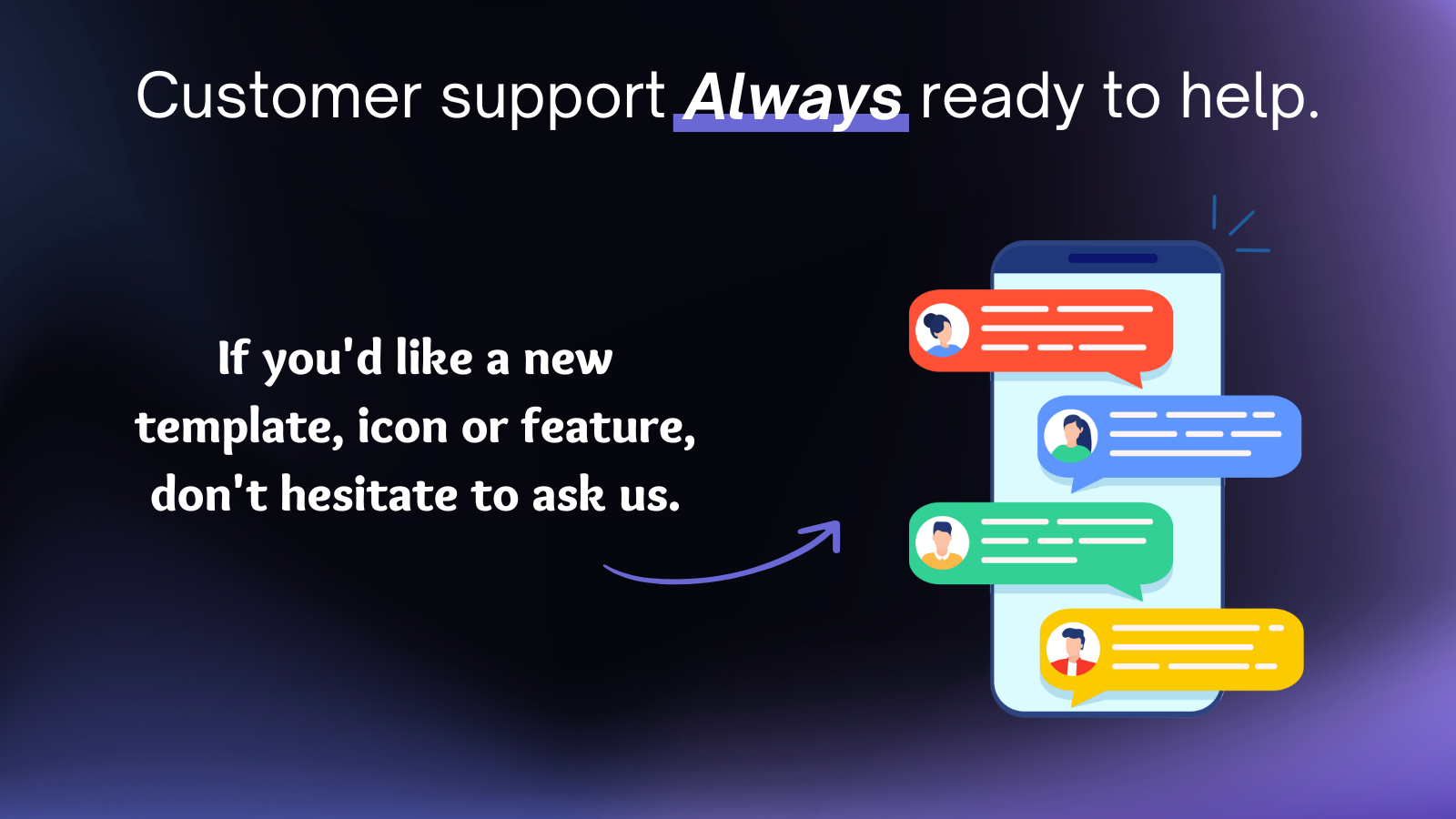 Customer support Always ready to help.

If you'd like a new template, icon or feature, don't hesitate to ask us.